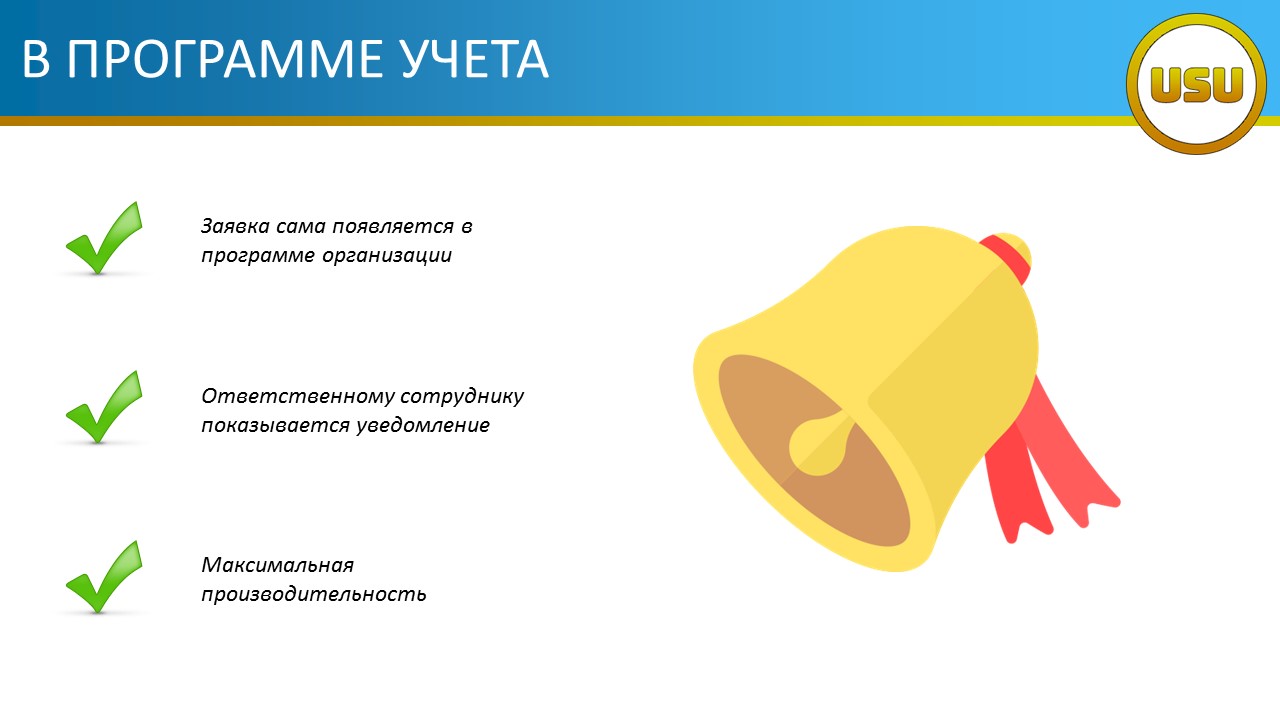 В ПРОГРАММЕ УЧЕТА

USU

Заявка сама появляется в программе организации

Ответственному сотруднику показывается уведомление

Максимальная производительность